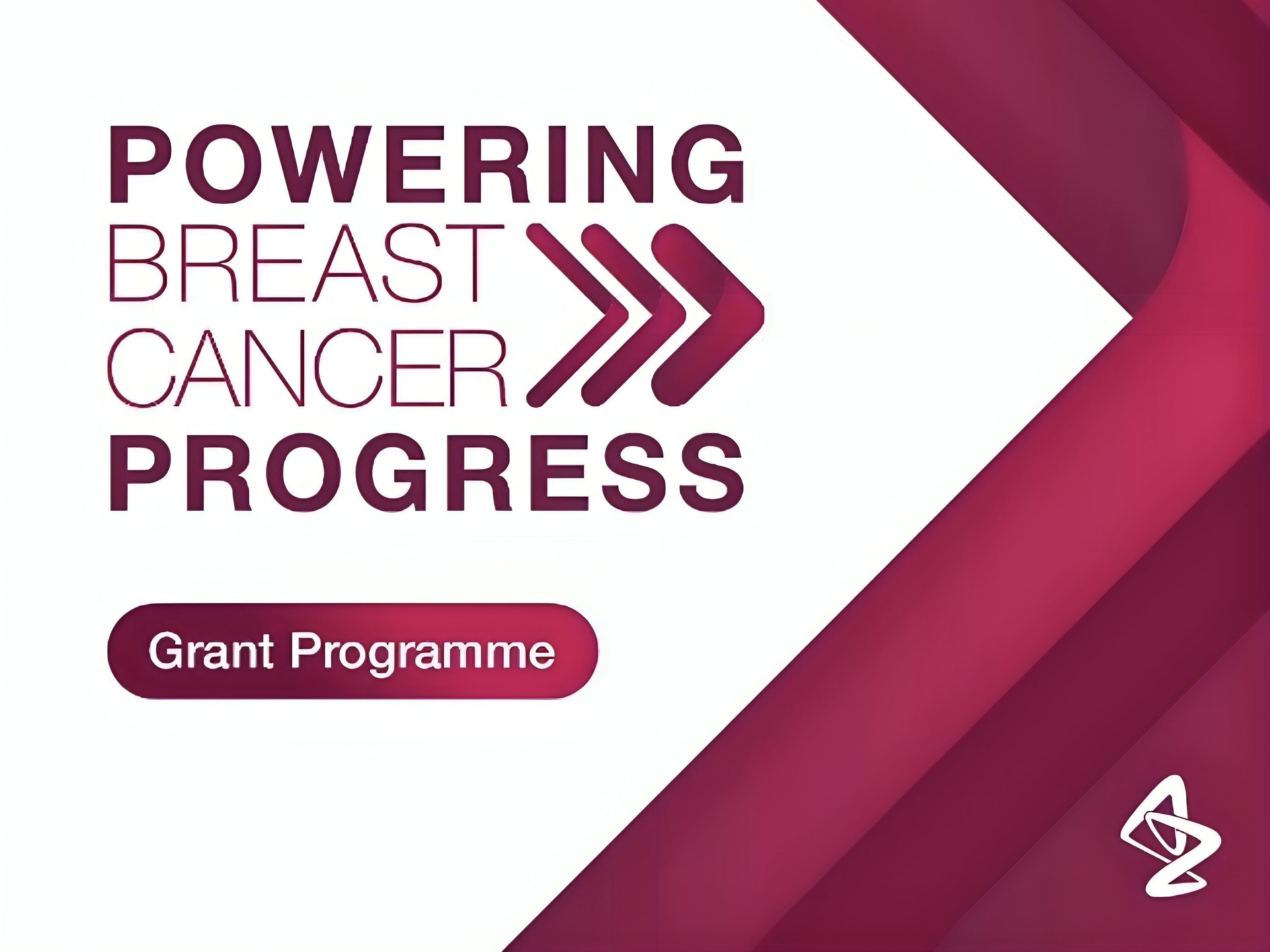 POWERING
BREAST
CANCER
PROGRESS

Grant Programme